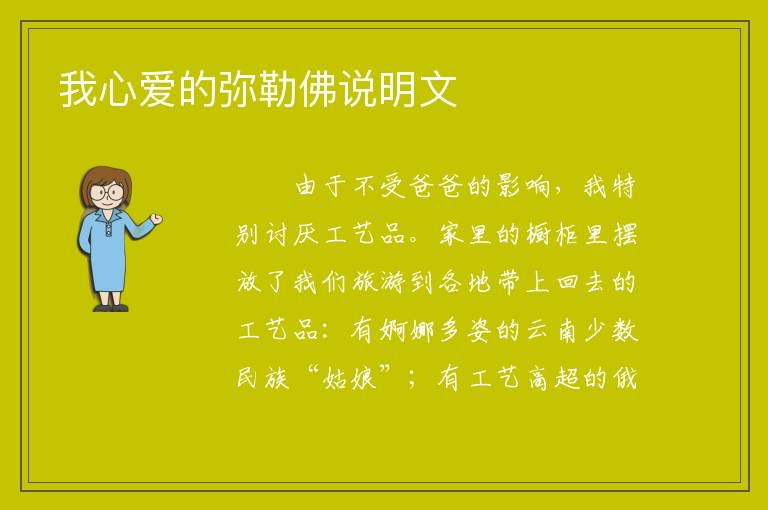 我心爱的弥勒佛说明文

由于不受爸爸的影响，我特别讨厌工艺品。家里的橱柜里摆放了我们旅游到各地带上回去的工艺品：有婀娜多姿的云南少数民族“姑娘”；有工艺高超的俄